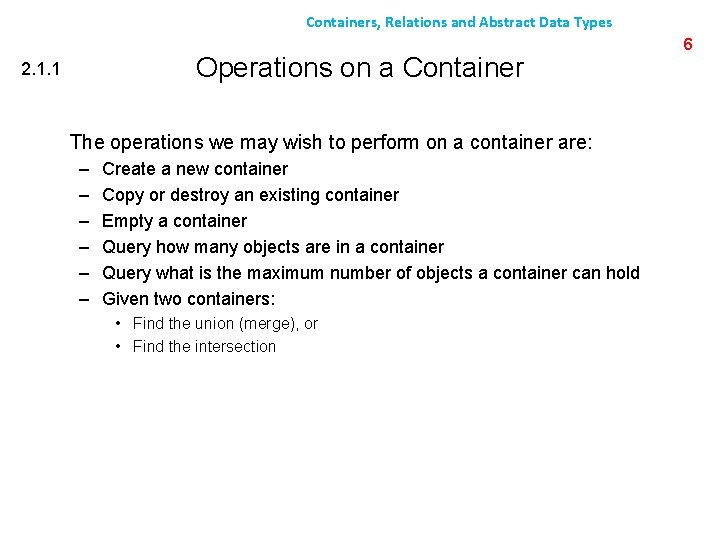 Containers, Relations and Abstract Data Types

6

2.1.1

Operations on a Container

The operations we may wish to perform on a container are:

– Create a new container
– Copy or destroy an existing container
– Empty a container
– Query how many objects are in a container
– Query what is the maximum number of objects a container can hold
– Given two containers:
  • Find the union (merge), or
  • Find the intersection